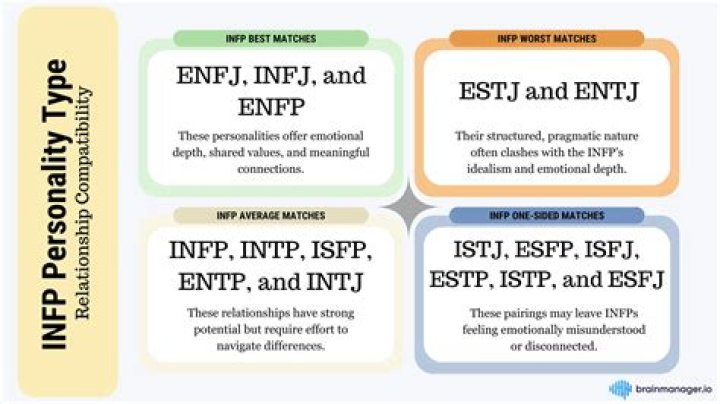 INFP Personality Type
Relationship Compatibility

INFP BEST MATCHES

ENFJ, INFJ, and ENFP

These personalities offer emotional depth, shared values, and meaningful connections.

INFP WORST MATCHES

ESTJ and ENTJ

Their structured, pragmatic nature often clashes with the INFP's idealism and emotional depth.

INFP AVERAGE MATCHES

INFP, INTP, ISFP, ENTP, and INTJ

These relationships have strong potential but require effort to navigate differences.

INFP ONE-SIDED MATCHES

ISTJ, ESFP, ISFJ, ESTP, ISTP, and ESFJ

These pairings may leave INFPs feeling emotionally misunderstood or disconnected.

brainmanager.io